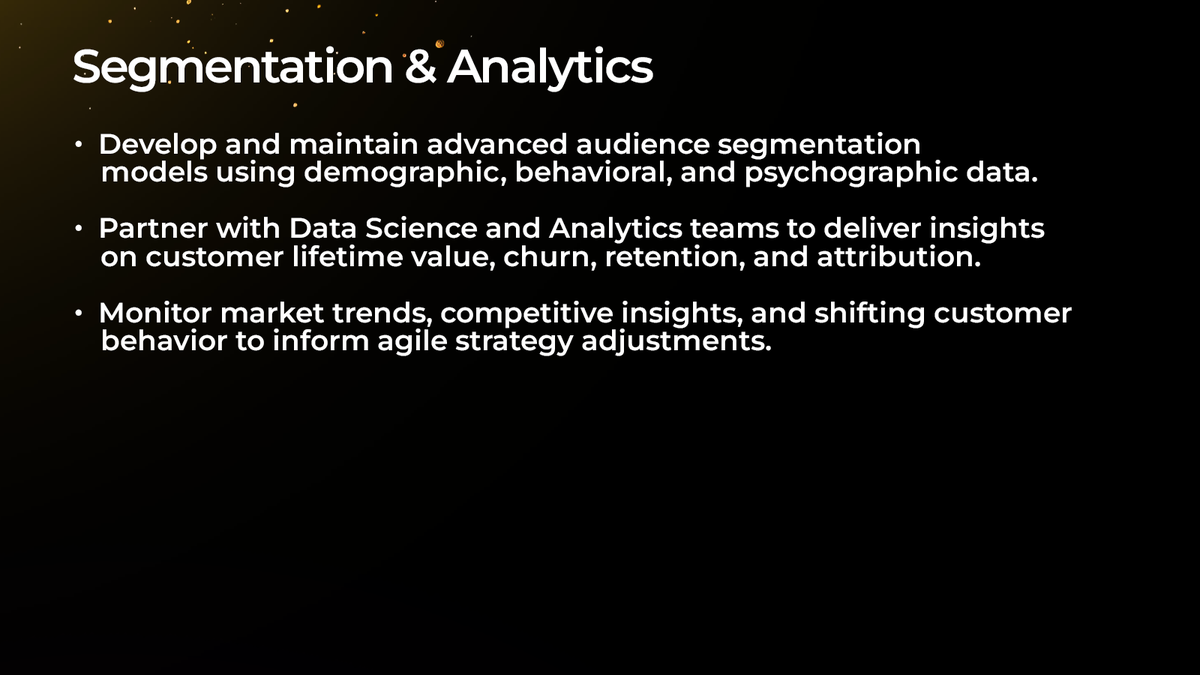 Segmentation & Analytics

• Develop and maintain advanced audience segmentation models using demographic, behavioral, and psychographic data.

• Partner with Data Science and Analytics teams to deliver insights on customer lifetime value, churn, retention, and attribution.

• Monitor market trends, competitive insights, and shifting customer behavior to inform agile strategy adjustments.